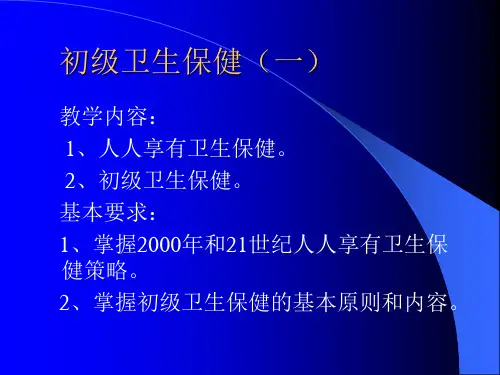 初级卫生保健（一）

教学内容：

1、人人享有卫生保健。

2、初级卫生保健。

基本要求：

1、掌握2000年和21世纪人人享有卫生保健策略。

2、掌握初级卫生保健的基本原则和内容。